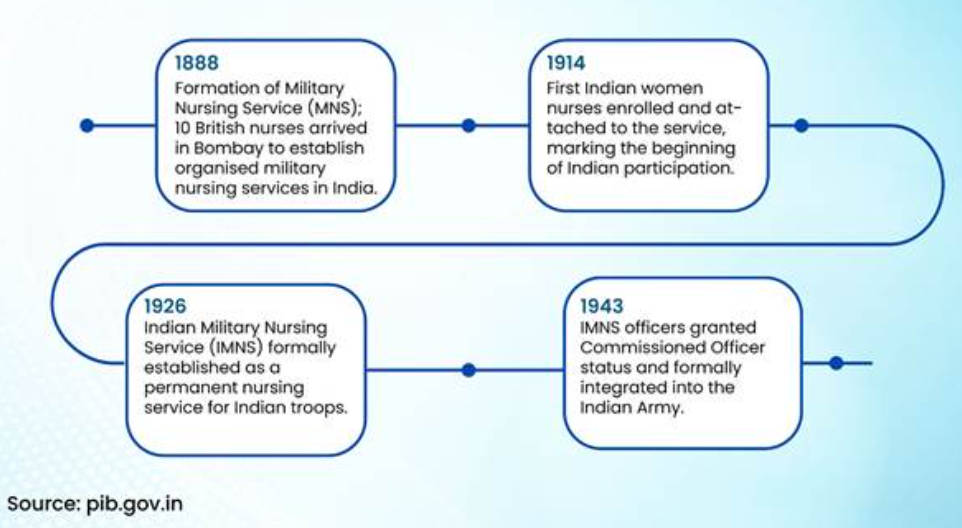 1888
Formation of Military Nursing Service (MNS); 10 British nurses arrived in Bombay to establish organised military nursing services in India.

1914
First Indian women nurses enrolled and attached to the service, marking the beginning of Indian participation.

1926
Indian Military Nursing Service (IMNS) formally established as a permanent nursing service for Indian troops.

1943
IMNS officers granted Commissioned Officer status and formally integrated into the Indian Army.

Source: pib.gov.in